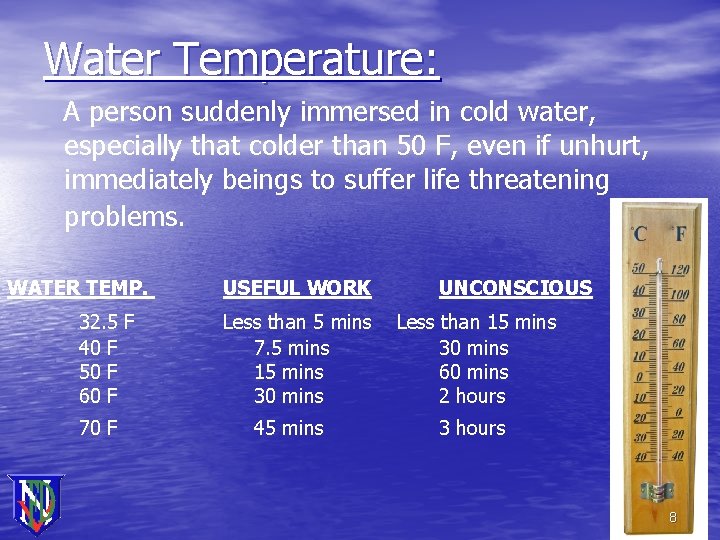 Water Temperature:

A person suddenly immersed in cold water, especially that colder than 50 F, even if unhurt, immediately beings to suffer life threatening problems.

| WATER TEMP. | USEFUL WORK | UNCONSCIOUS |
|---|---|---|
| 32.5 F | Less than 5 mins | Less than 15 mins |
| 40 F | 7.5 mins | 30 mins |
| 50 F | 15 mins | 60 mins |
| 60 F | 30 mins | 2 hours |
| 70 F | 45 mins | 3 hours |

°C °F
50 120
40 100
30 80
20 60
10 40
0 20
10 0
20 20
30 20
40 40

8